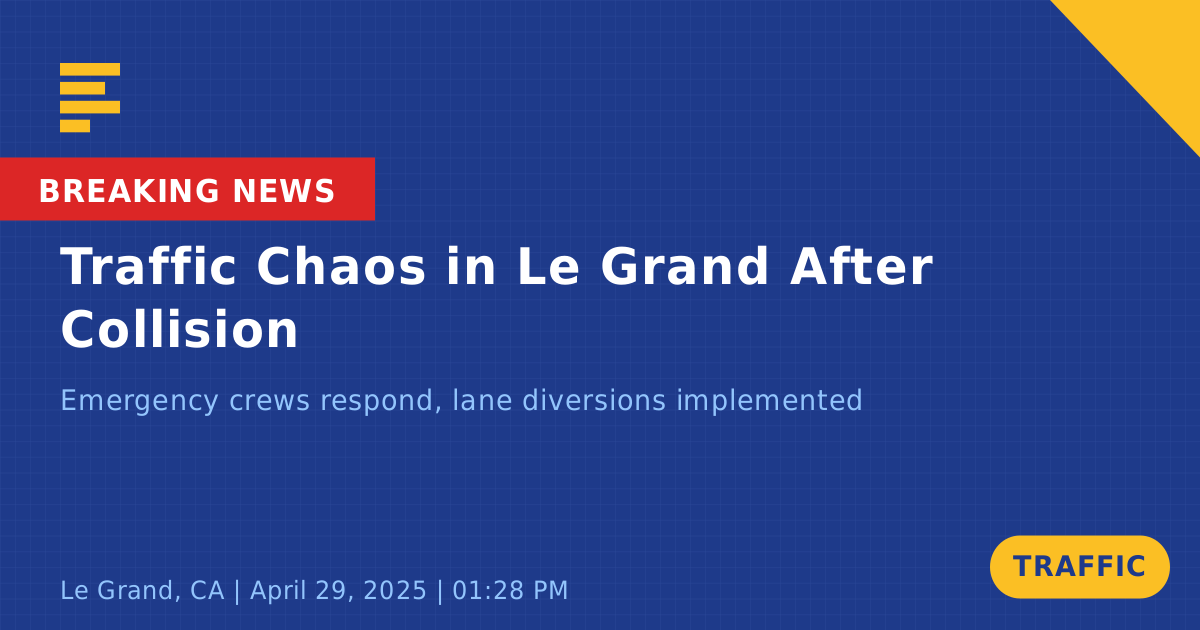 BREAKING NEWS

Traffic Chaos in Le Grand After Collision

Emergency crews respond, lane diversions implemented

Le Grand, CA | April 29, 2025 | 01:28 PM

TRAFFIC